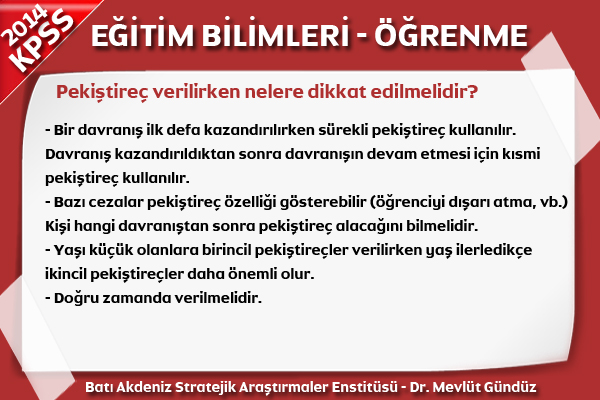 2014 KPSS

EĞİTİM BİLİMLERİ - ÖĞRENME

Pekiştireç verilirken nelere dikkat edilmelidir?

- Bir davranış ilk defa kazandırılırken sürekli pekiştireç kullanılır. Davranış kazandırıldıktan sonra davranışın devam etmesi için kısmi pekiştireç kullanılır.
- Bazı cezalar pekiştireç özelliği gösterebilir (öğrenciyi dışarı atma, vb.) Kişi hangi davranıştan sonra pekiştireç alacağını bilmelidir.
- Yaşı küçük olanlara birincil pekiştireçler verilirken yaş ilerledikçe ikincil pekiştireçler daha önemli olur.
- Doğru zamanda verilmelidir.

Batı Akdeniz Stratejik Araştırmaler Enstitüsü - Dr. Mevlüt Gündüz